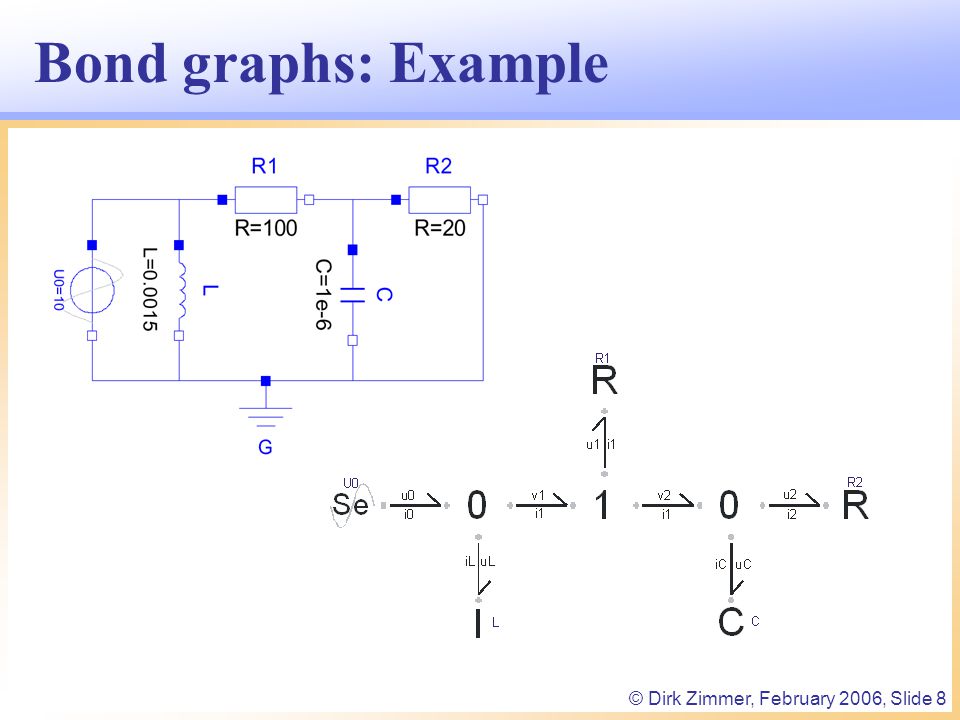 Bond graphs: Example

R1
R=100
R2
R=20
U0=10
L=0.0015
L
C=1e-6
C
G

R1
R
u1
i1
U0
Se
u0
i0
0
v1
i1
1
v2
i1
0
u2
i2
R2
R
iL
uL
I
L
iC
uC
C
C

© Dirk Zimmer, February 2006, Slide 8